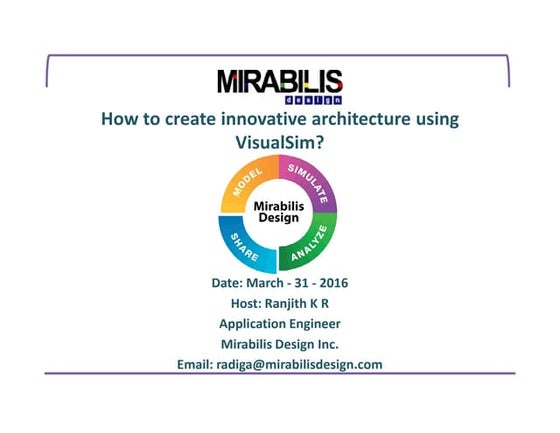 MIRABILIS
design

How to create innovative architecture using VisualSim?

MODEL
SIMULATE
ANALYZE
SHARE
Mirabilis Design

Date: March - 31 - 2016
Host: Ranjith K R
Application Engineer
Mirabilis Design Inc.
Email: radiga@mirabilisdesign.com